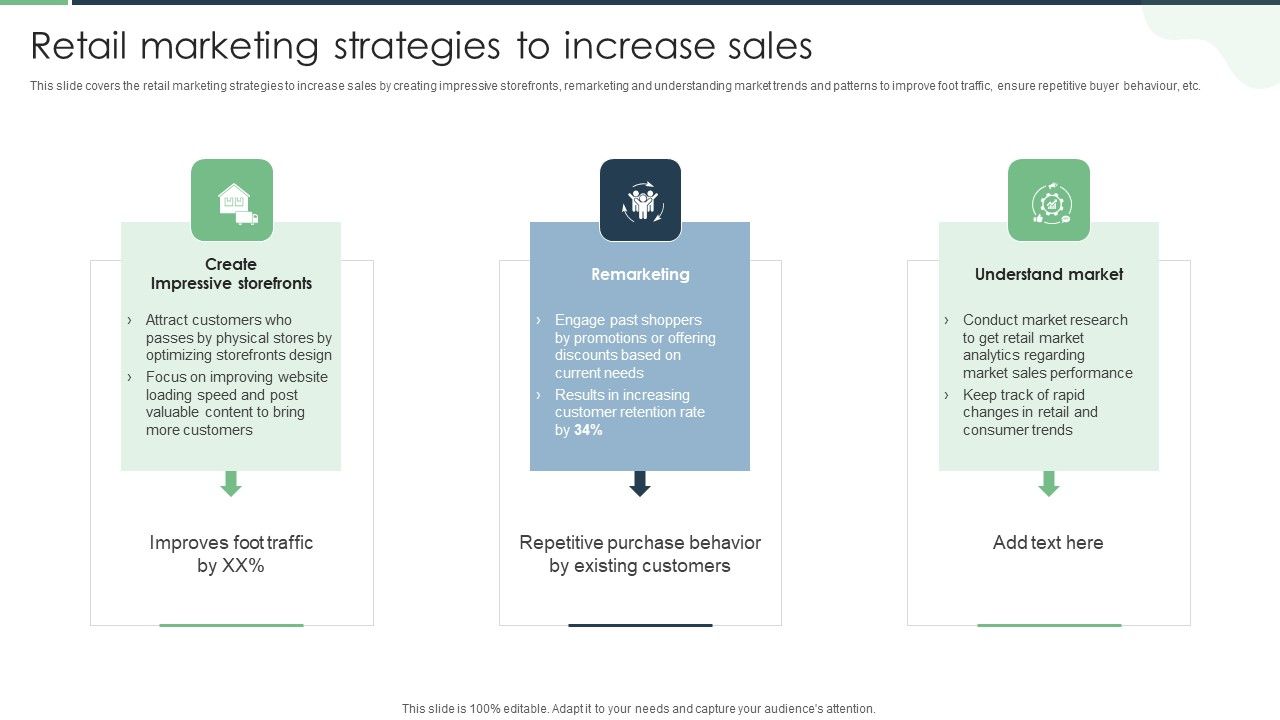 Retail marketing strategies to increase sales

This slide covers the retail marketing strategies to increase sales by creating impressive storefronts, remarketing and understanding market trends and patterns to improve foot traffic, ensure repetitive buyer behaviour, etc.

Create Impressive storefronts

› Attract customers who passes by physical stores by optimizing storefronts design
› Focus on improving website loading speed and post valuable content to bring more customers

Improves foot traffic by XX%

Remarketing

› Engage past shoppers by promotions or offering discounts based on current needs
› Results in increasing customer retention rate by 34%

Repetitive purchase behavior by existing customers

Understand market

› Conduct market research to get retail market analytics regarding market sales performance
› Keep track of rapid changes in retail and consumer trends

Add text here

This slide is 100% editable. Adapt it to your needs and capture your audience's attention.